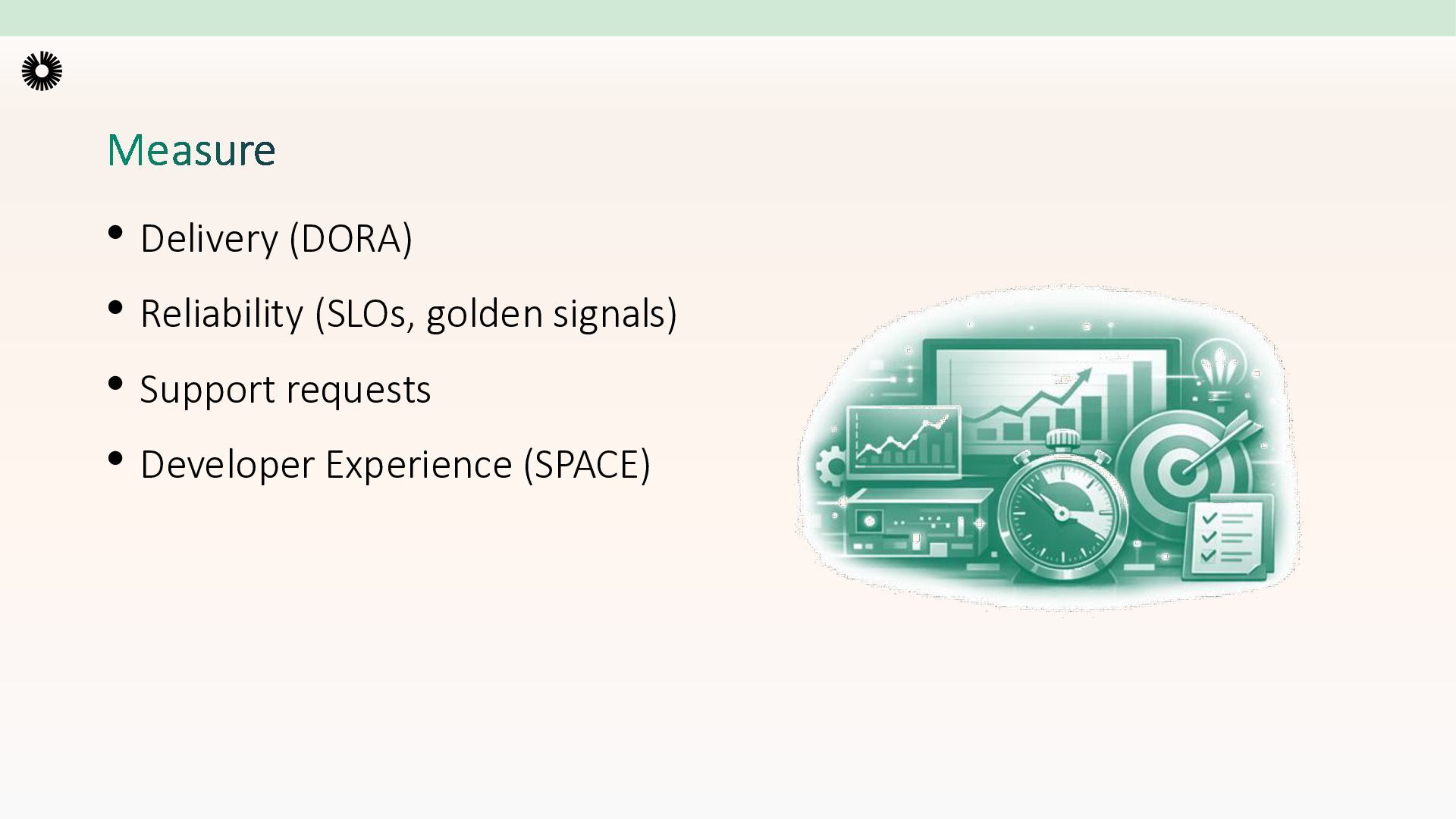 Measure

• Delivery (DORA)

• Reliability (SLOs, golden signals)

• Support requests

• Developer Experience (SPACE)